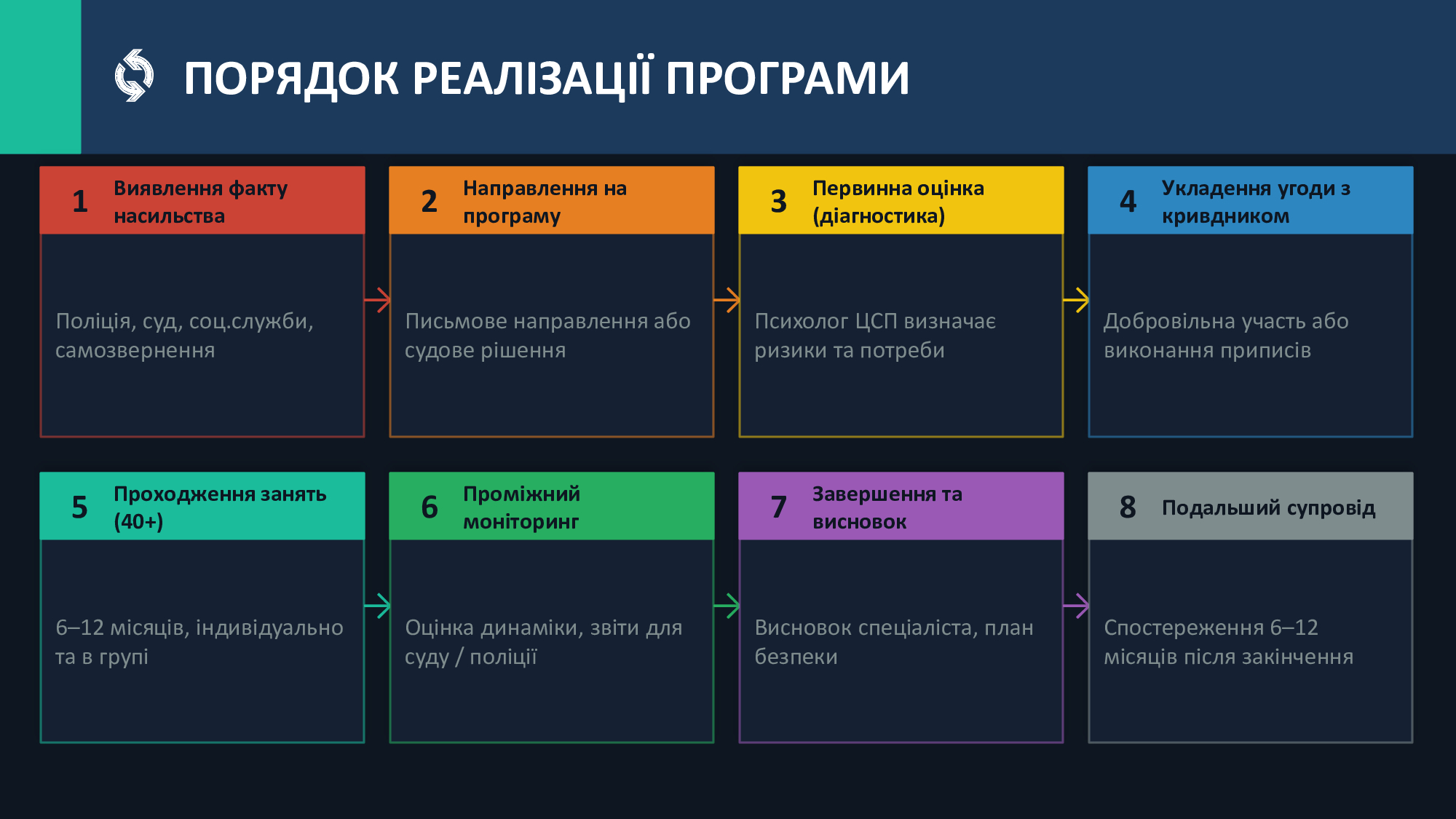 ПОРЯДОК РЕАЛІЗАЦІЇ ПРОГРАМИ

1 Виявлення факту насильства

Поліція, суд, соц.служби, самозвернення

2 Направлення на програму

Письмове направлення або судове рішення

3 Первинна оцінка (діагностика)

Психолог ЦСП визначає ризики та потреби

4 Укладення угоди з кривдником

Добровільна участь або виконання приписів

5 Проходження занять (40+)

6–12 місяців, індивідуально та в групі

6 Проміжний моніторинг

Оцінка динаміки, звіти для суду / поліції

7 Завершення та висновок

Висновок спеціаліста, план безпеки

8 Подальший супровід

Спостереження 6–12 місяців після закінчення